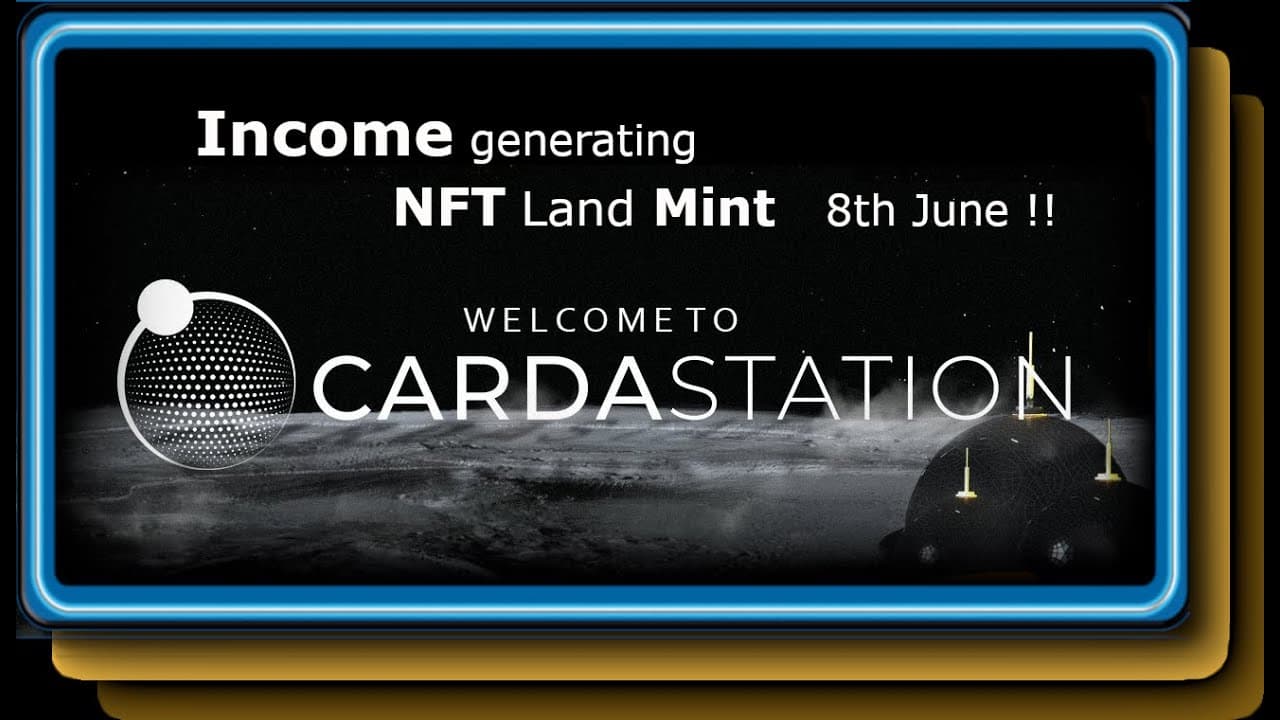 Income generating
NFT Land Mint 8th June !!

WELCOME TO
CARDASTATION